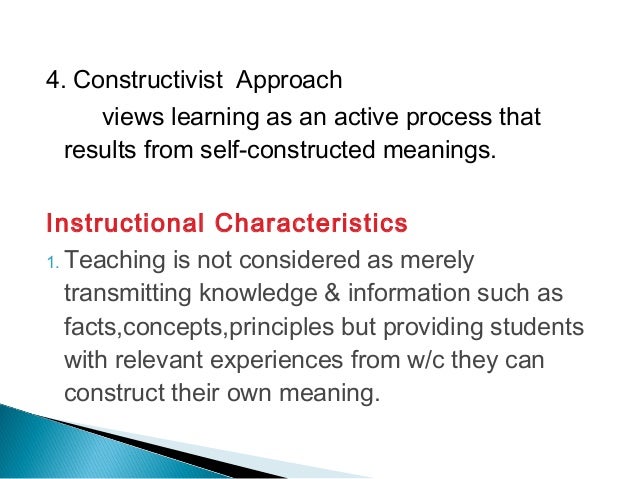 4. Constructivist Approach

views learning as an active process that results from self-constructed meanings.

Instructional Characteristics

1. Teaching is not considered as merely transmitting knowledge & information such as facts,concepts,principles but providing students with relevant experiences from w/c they can construct their own meaning.